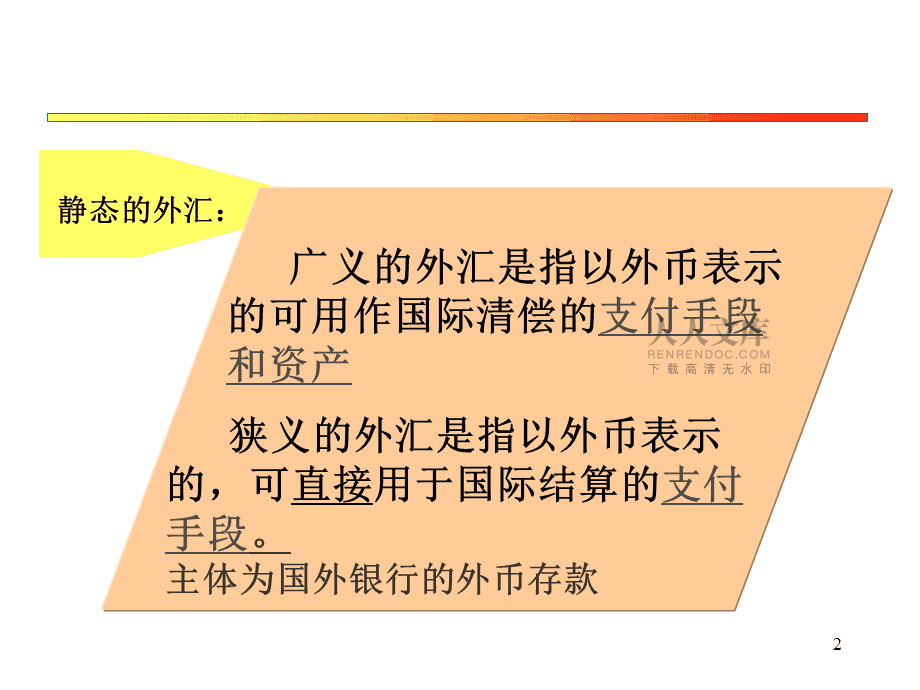 静态的外汇：

广义的外汇是指以外币表示的可用作国际清偿的支付手段和资产

人人文库
RENRENDOC.COM
下载高清无水印

狭义的外汇是指以外币表示的，可直接用于国际结算的支付手段。

主体为国外银行的外币存款

2